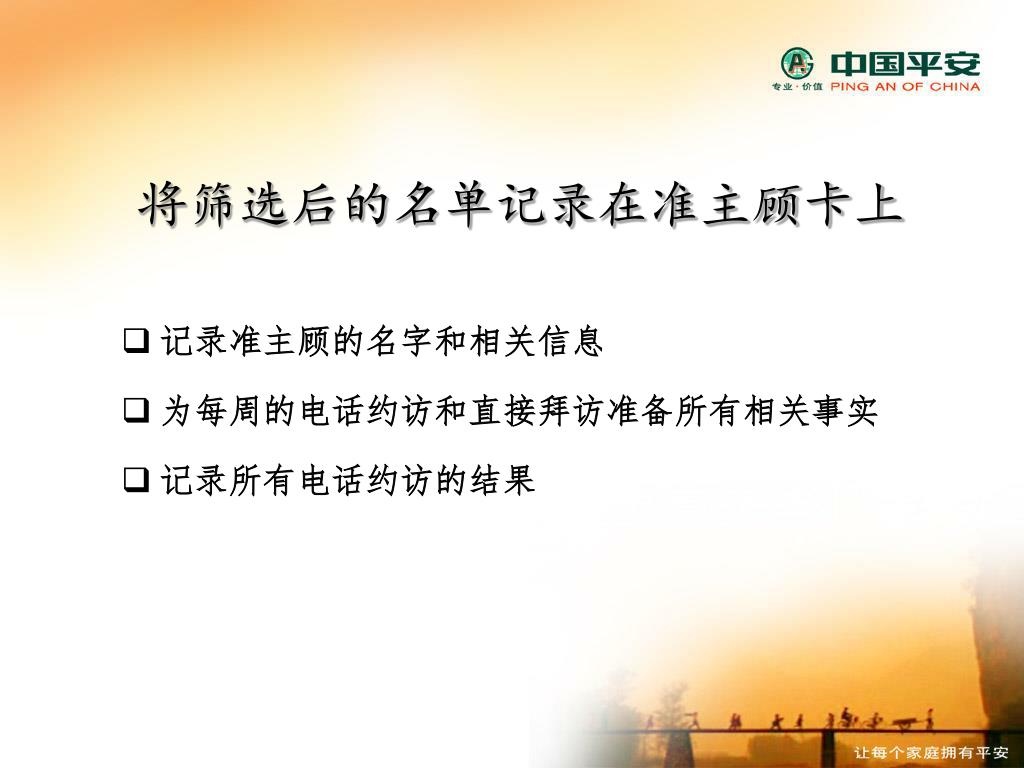 中国平安
专业·价值 PING AN OF CHINA

将筛选后的名单记录在准主顾卡上

❑ 记录准主顾的名字和相关信息

❑ 为每周的电话约访和直接拜访准备所有相关事实

❑ 记录所有电话约访的结果

让每个家庭拥有平安